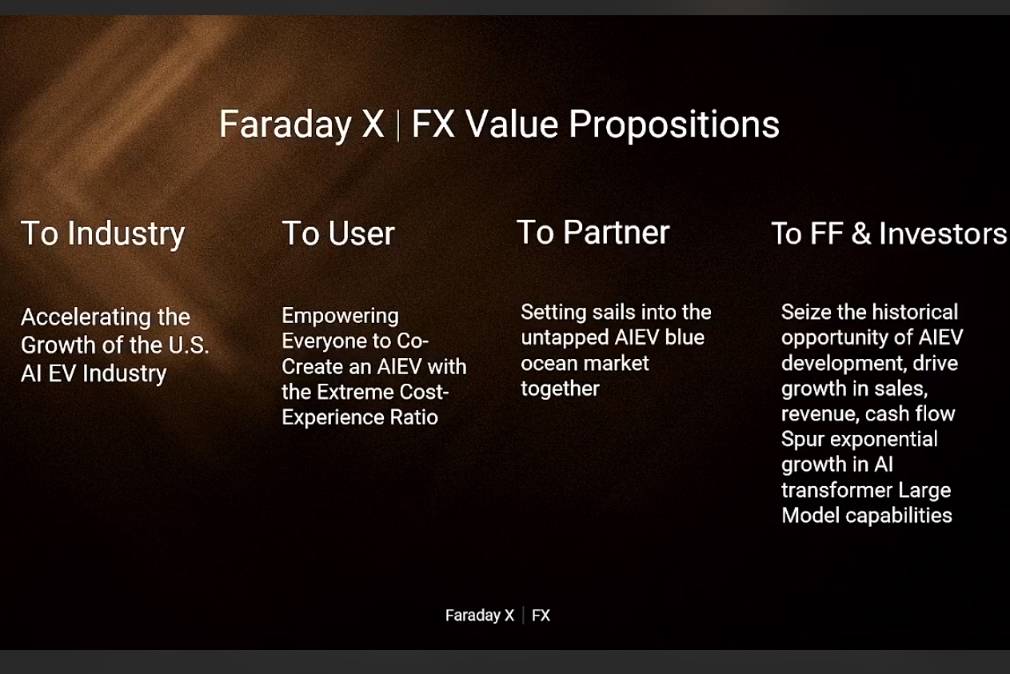 Faraday X | FX Value Propositions

To Industry

Accelerating the Growth of the U.S. AI EV Industry

To User

Empowering Everyone to Co-Create an AIEV with the Extreme Cost-Experience Ratio

To Partner

Setting sails into the untapped AIEV blue ocean market together

To FF & Investors

Seize the historical opportunity of AIEV development, drive growth in sales, revenue, cash flow Spur exponential growth in AI transformer Large Model capabilities

Faraday X | FX